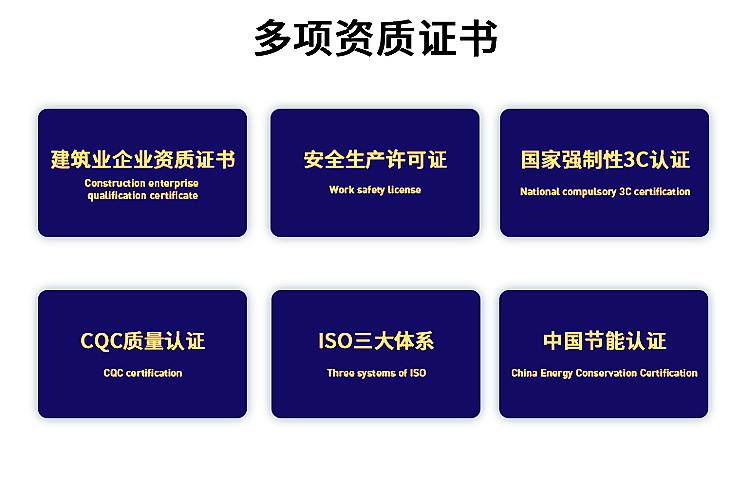 多项资质证书

建筑业企业资质证书
Construction enterprise qualification certificate

安全生产许可证
Work safety license

国家强制性3C认证
National compulsory 3C certification

CQC质量认证
CQC certification

ISO三大体系
Three systems of ISO

中国节能认证
China Energy Conservation Certification